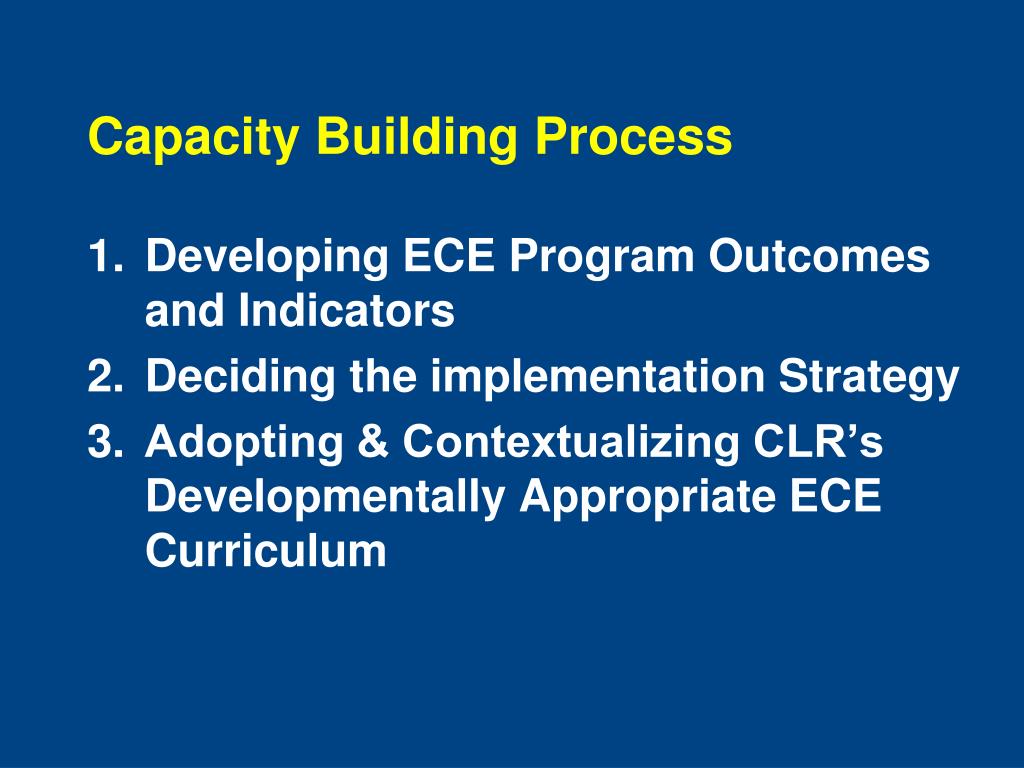 Capacity Building Process

1. Developing ECE Program Outcomes and Indicators
2. Deciding the implementation Strategy
3. Adopting & Contextualizing CLR’s Developmentally Appropriate ECE Curriculum